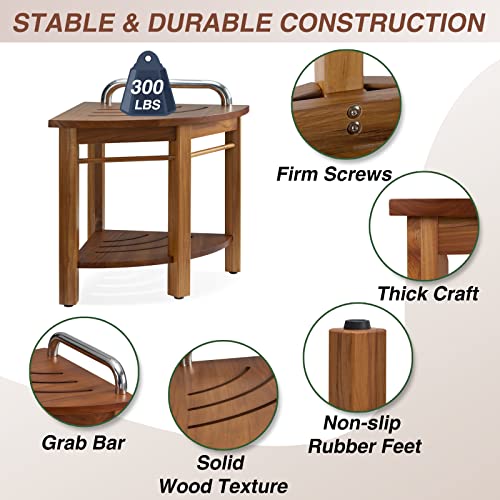 STABLE & DURABLE CONSTRUCTION

300 LBS

Firm Screws

Thick Craft

Grab Bar

Solid Wood Texture

Non-slip Rubber Feet